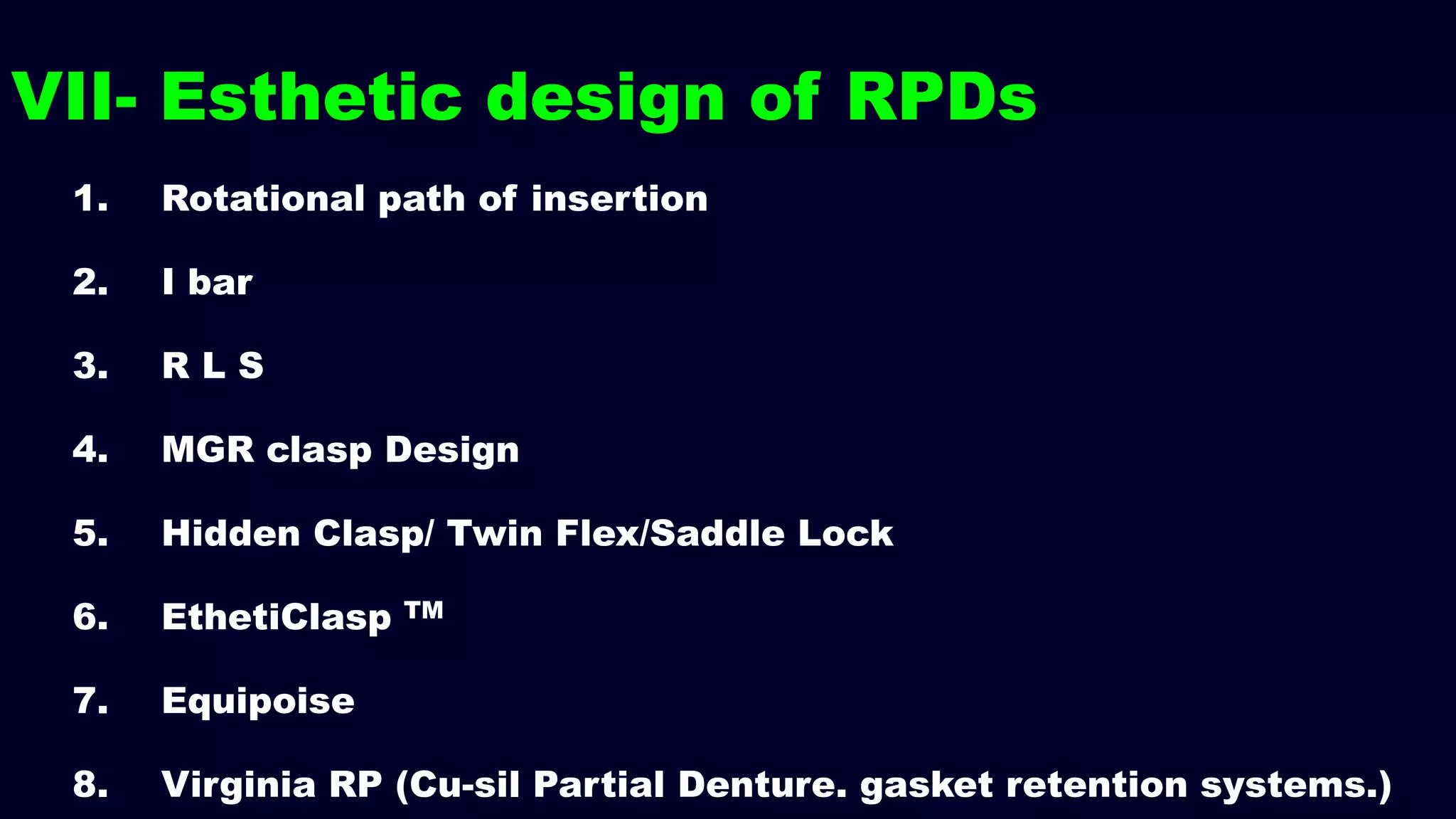 VII- Esthetic design of RPDs

1. Rotational path of insertion

2. I bar

3. R L S

4. MGR clasp Design

5. Hidden Clasp/ Twin Flex/Saddle Lock

6. EthetiClasp ™

7. Equipoise

8. Virginia RP (Cu-sil Partial Denture. gasket retention systems.)